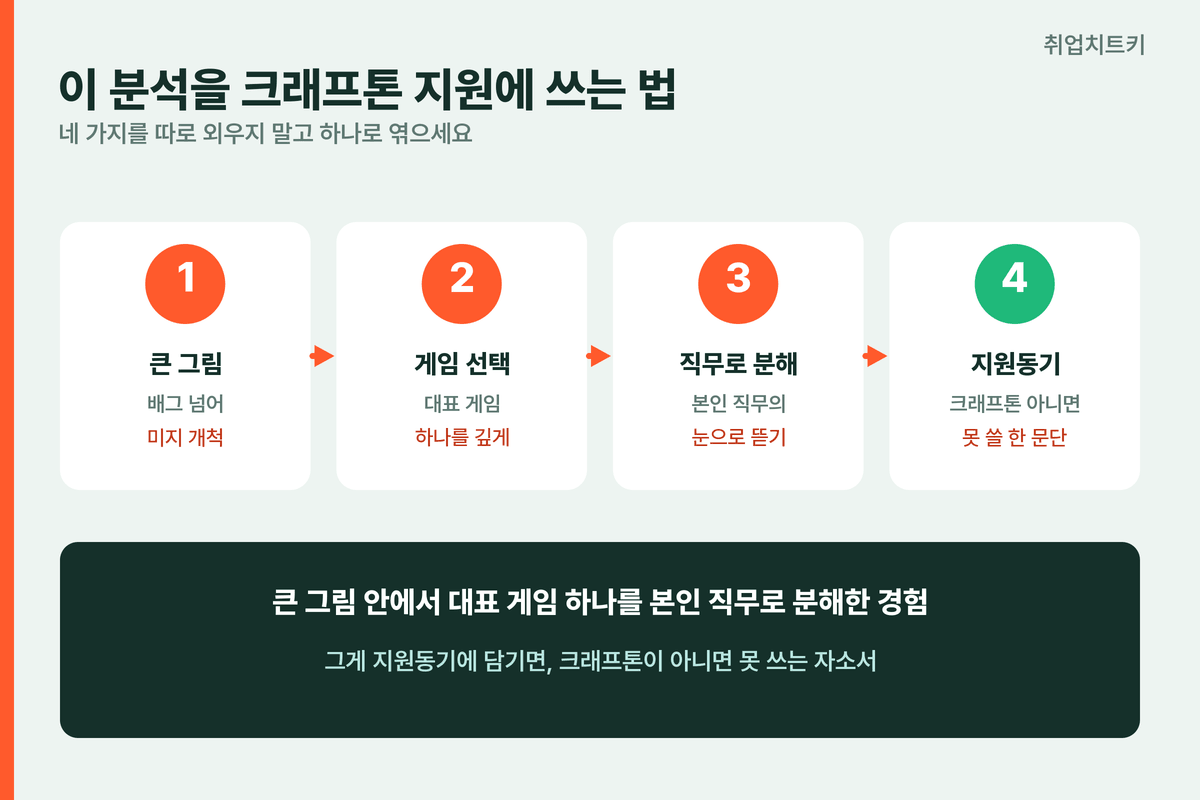 취업치트키

이 분석을 크래프톤 지원에 쓰는 법

네 가지를 따로 외우지 말고 하나로 엮으세요

1
큰 그림
배그 넘어
미지 개척

2
게임 선택
대표 게임
하나를 깊게

3
직무로 분해
본인 직무의
눈으로 뜯기

4
지원동기
크래프톤 아니면
못 쓸 한 문단

큰 그림 안에서 대표 게임 하나를 본인 직무로 분해한 경험

그게 지원동기에 담기면, 크래프톤이 아니면 못 쓰는 자소서